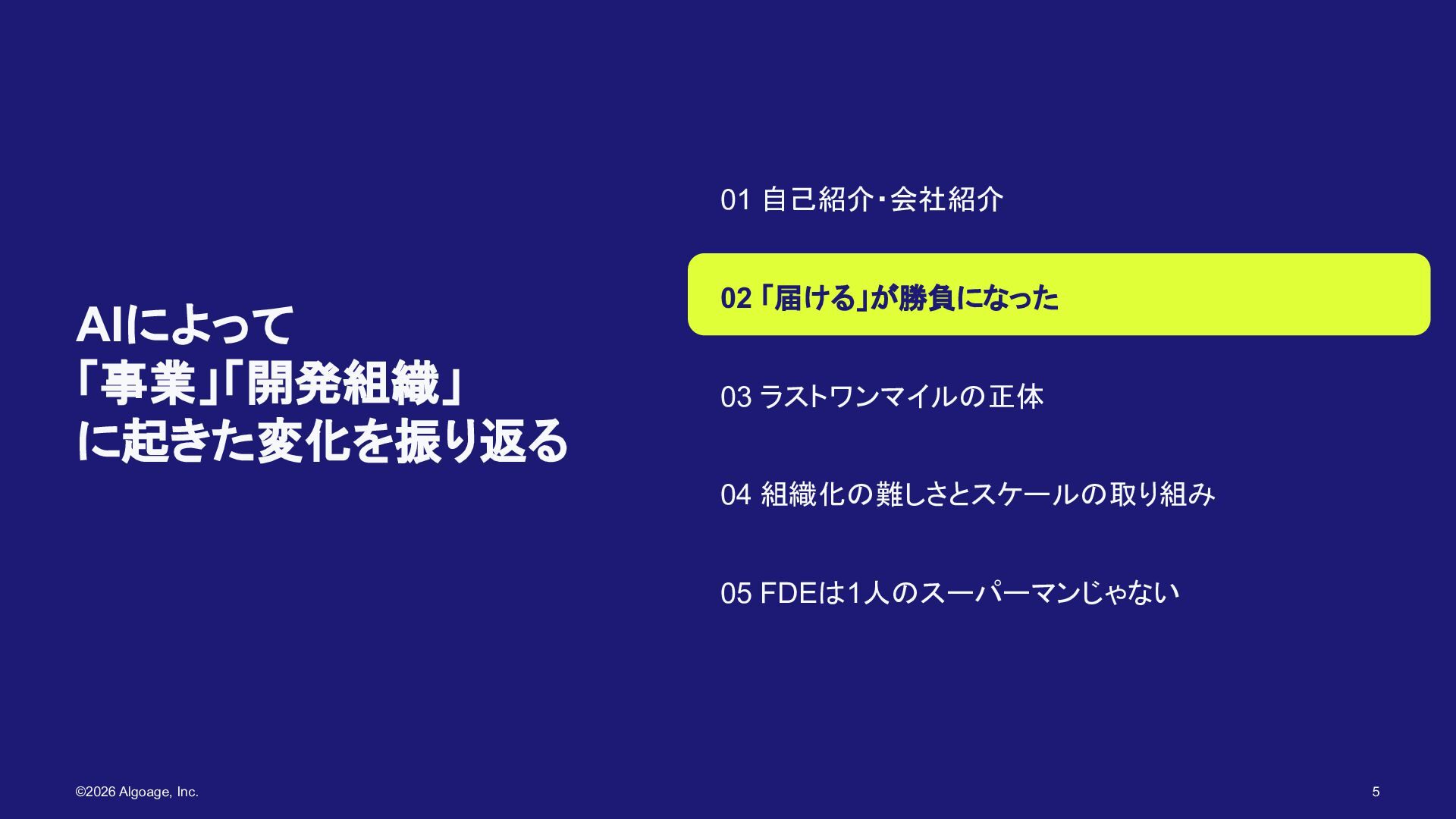 AIによって
「事業」「開発組織」
に起きた変化を振り返る

01 自己紹介・会社紹介

02 「届ける」が勝負になった

03 ラストワンマイルの正体

04 組織化の難しさとスケールの取り組み

05 FDEは1人のスーパーマンじゃない

©2026 Algoage, Inc.

5